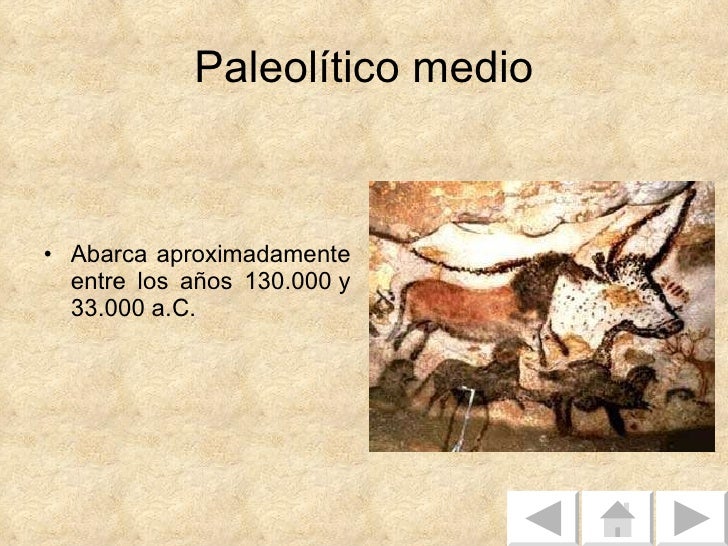 Paleolítico medio

• Abarca aproximadamente entre los años 130.000 y 33.000 a.C.